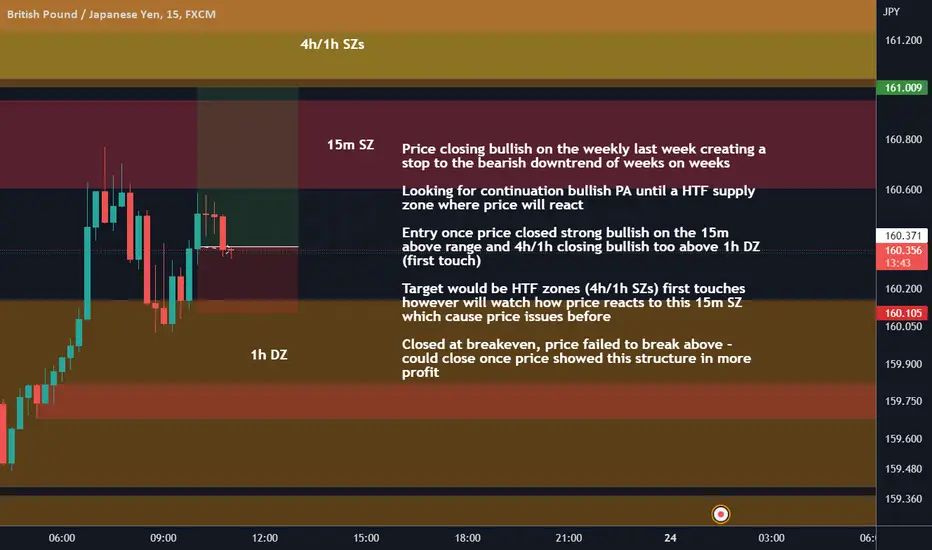 British Pound / Japanese Yen, 15, FXCM

4h/1h SZs

15m SZ

Price closing bullish on the weekly last week creating a stop to the bearish downtrend of weeks on weeks

Looking for continuation bullish PA until a HTF supply zone where price will react

Entry once price closed strong bullish on the 15m above range and 4h/1h closing bullish too above 1h DZ (first touch)

Target would be HTF zones (4h/1h SZs) first touches however will watch how price reacts to this 15m SZ which cause price issues before

Closed at breakeven, price failed to break above - could close once price showed this structure in more profit

1h DZ

JPY
161.200
161.009
160.800
160.600
160.371
160.356
13:43
160.200
160.105
160.050
159.900
159.750
159.600
159.480
159.360

06:00
09:00
12:00
15:00
18:00
21:00
24
03:00
06: